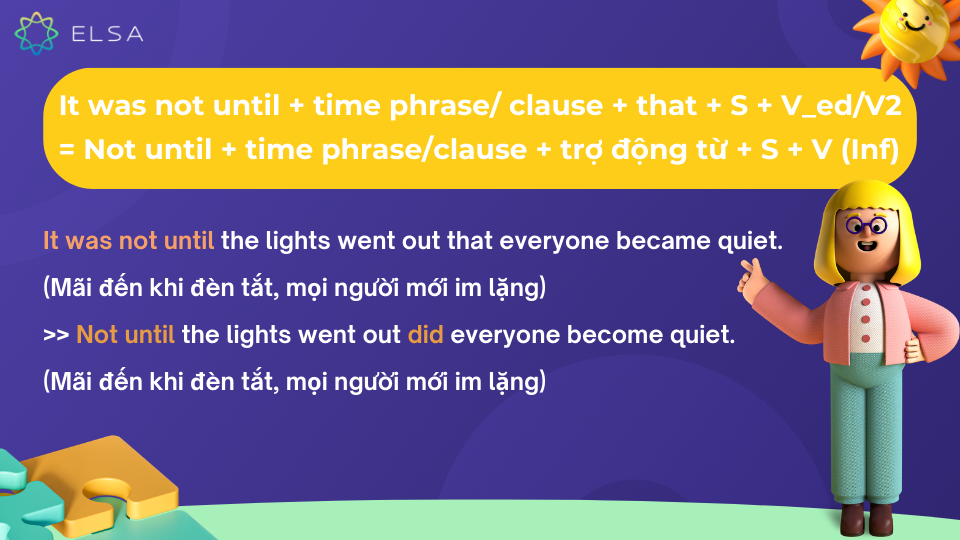 ELSA

It was not until + time phrase/ clause + that + S + V_ed/V2
= Not until + time phrase/clause + trợ động từ + S + V (Inf)

It was not until the lights went out that everyone became quiet.
(Mãi đến khi đèn tắt, mọi người mới im lặng)
>> Not until the lights went out did everyone become quiet.
(Mãi đến khi đèn tắt, mọi người mới im lặng)